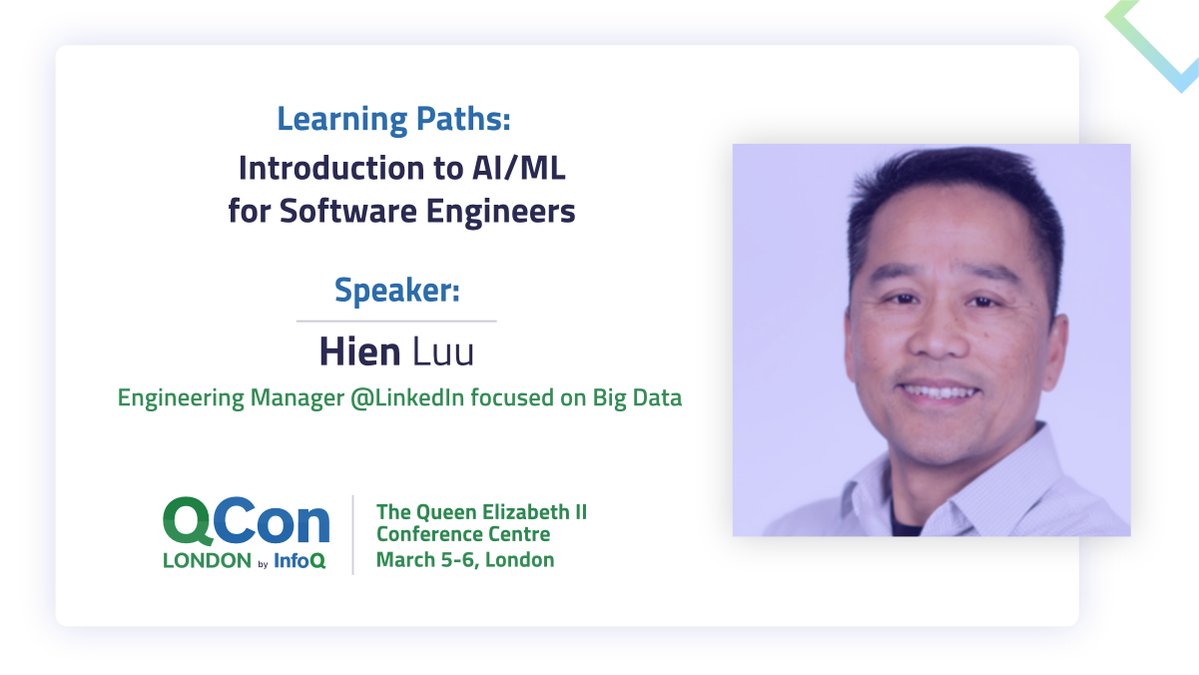 Learning Paths:
Introduction to AI/ML for Software Engineers

Speaker:

Hien Luu

Engineering Manager @LinkedIn focused on Big Data

QCon
LONDON by InfoQ

The Queen Elizabeth II Conference Centre
March 5-6, London